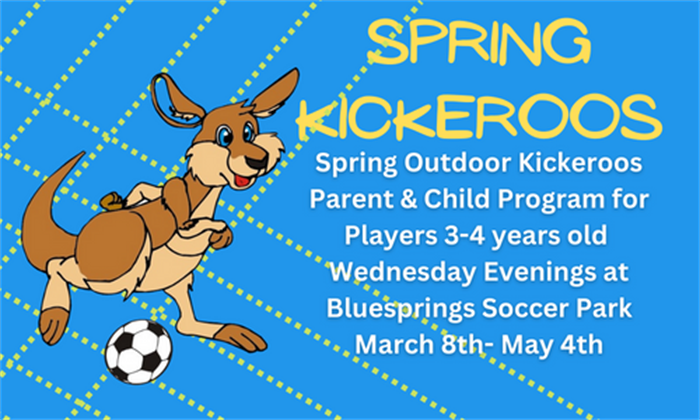 SPRING KICKEROOS

Spring Outdoor Kickeroos Parent & Child Program for Players 3-4 years old Wednesday Evenings at Bluesprings Soccer Park March 8th- May 4th